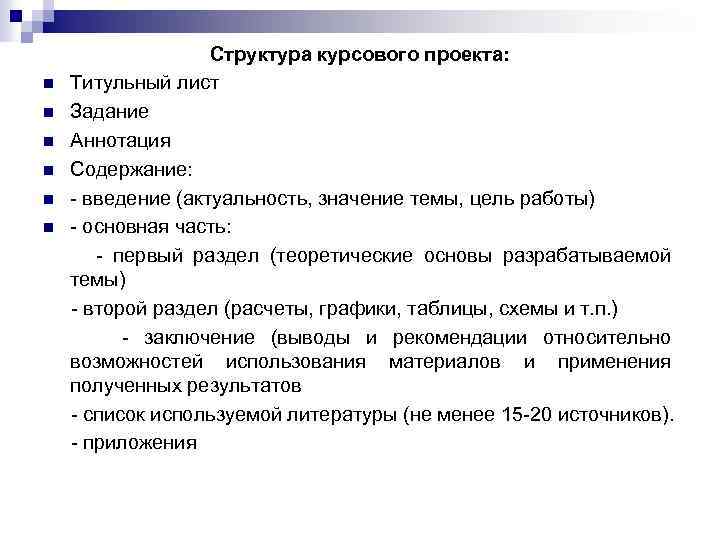 Структура курсового проекта:

Титульный лист

Задание

Аннотация

Содержание:

- введение (актуальность, значение темы, цель работы)

- основная часть:

- первый раздел (теоретические основы разрабатываемой темы)

- второй раздел (расчеты, графики, таблицы, схемы и т.п.)

- заключение (выводы и рекомендации относительно возможностей использования материалов и применения полученных результатов

- список используемой литературы (не менее 15-20 источников).

- приложения